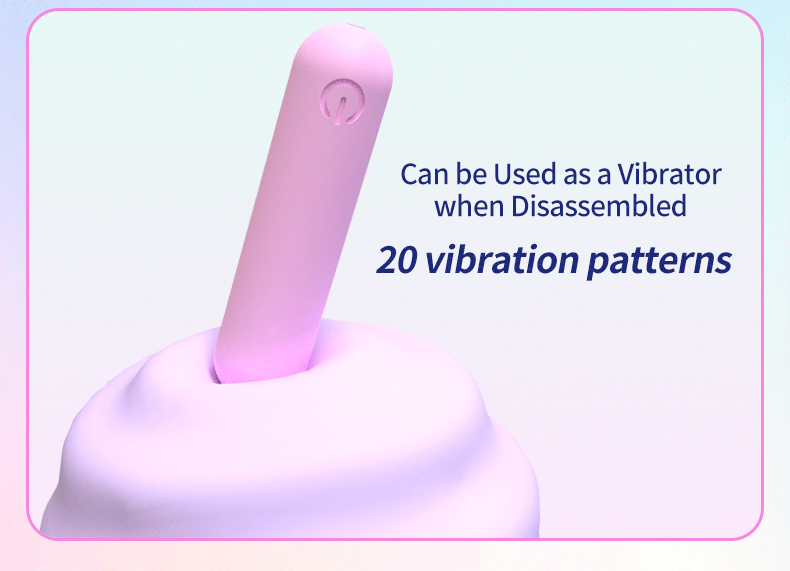 Can be Used as a Vibrator when Disassembled

20 vibration patterns